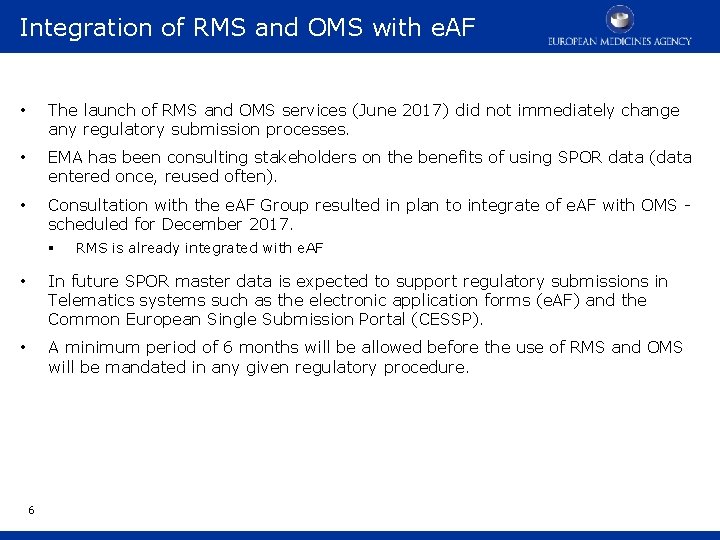 Integration of RMS and OMS with eAF

EUROPEAN MEDICINES AGENCY

• The launch of RMS and OMS services (June 2017) did not immediately change any regulatory submission processes.

• EMA has been consulting stakeholders on the benefits of using SPOR data (data entered once, reused often).

• Consultation with the eAF Group resulted in plan to integrate of eAF with OMS - scheduled for December 2017.

▪ RMS is already integrated with eAF

• In future SPOR master data is expected to support regulatory submissions in Telematics systems such as the electronic application forms (eAF) and the Common European Single Submission Portal (CESSP).

• A minimum period of 6 months will be allowed before the use of RMS and OMS will be mandated in any given regulatory procedure.

6